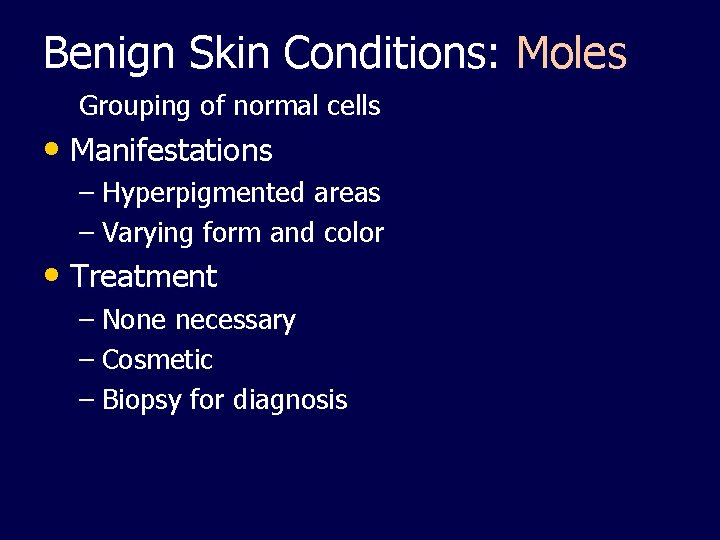 Benign Skin Conditions: Moles

Grouping of normal cells

• Manifestations
  – Hyperpigmented areas
  – Varying form and color
• Treatment
  – None necessary
  – Cosmetic
  – Biopsy for diagnosis